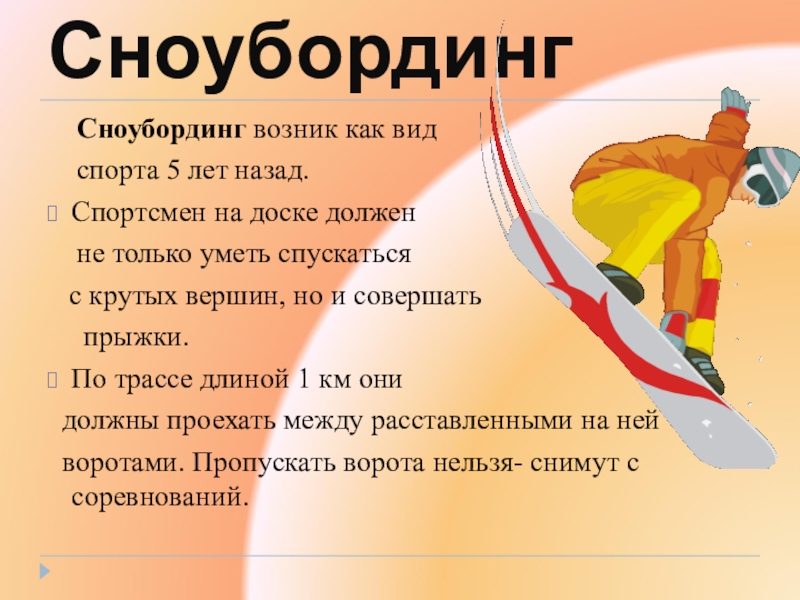 Сноубординг

Сноубординг возник как вид спорта 5 лет назад.

Спортсмен на доске должен не только уметь спускаться с крутых вершин, но и совершать прыжки.

По трассе длиной 1 км они должны проехать между расставленными на ней воротами. Пропускать ворота нельзя- снимут с соревнований.